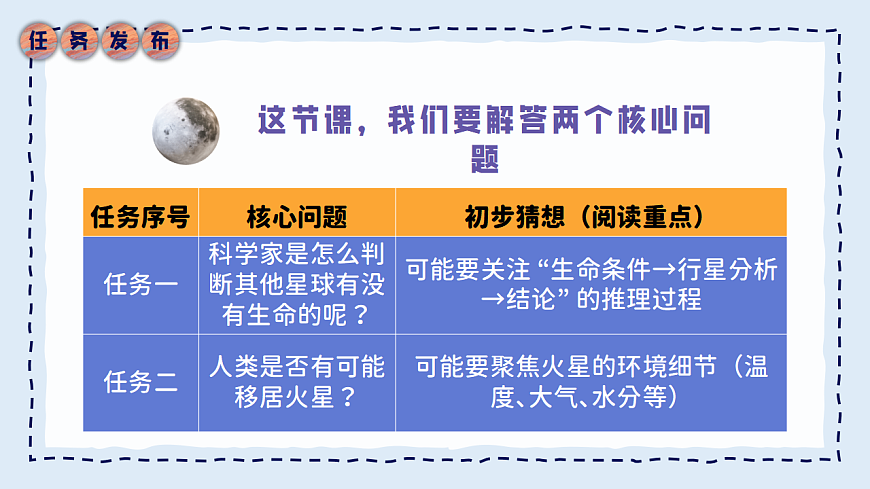 任务发布

这节课，我们要解答两个核心问题

| 任务序号 | 核心问题 | 初步猜想（阅读重点） |
|---|---|---|
| 任务一 | 科学家是怎么判断其他星球有没有生命的呢？ | 可能要关注“生命条件→行星分析→结论”的推理过程 |
| 任务二 | 人类是否有可能移居火星？ | 可能要聚焦火星的环境细节（温度、大气、水分等） |